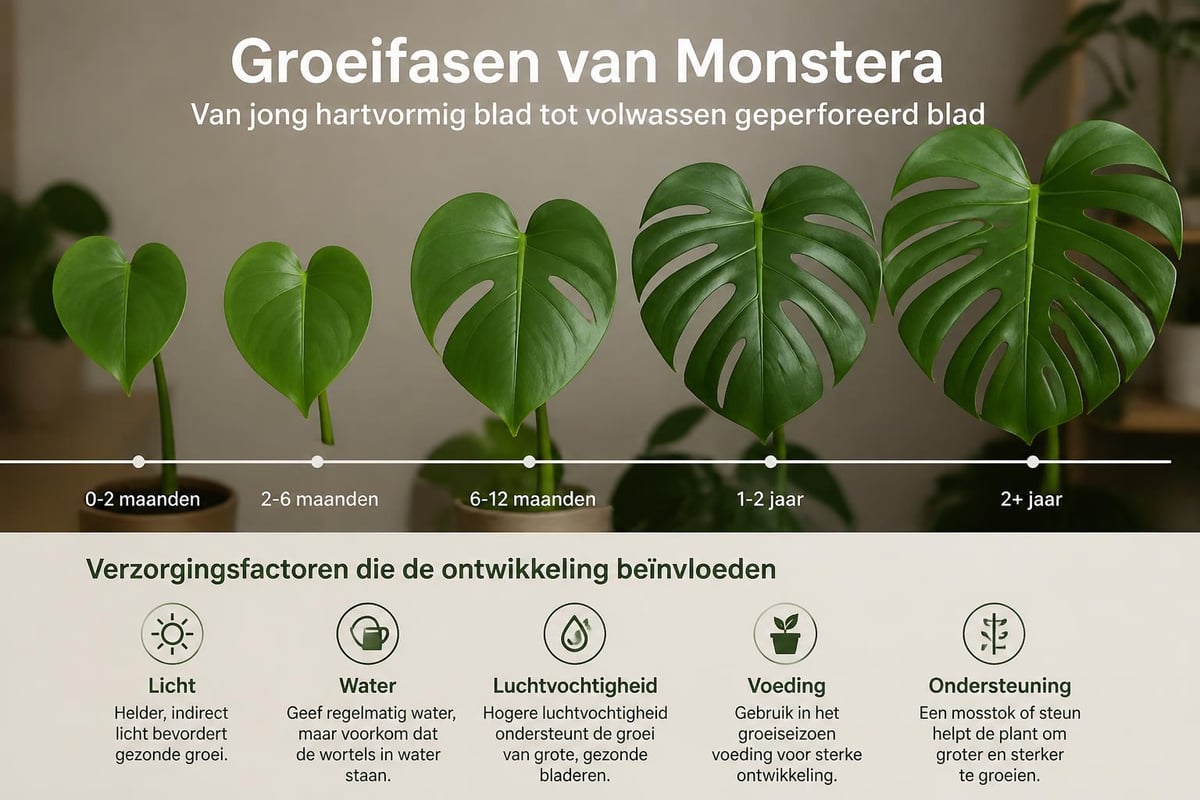 Groeifasen van Monstera

Van jong hartvormig blad tot volwassen geperforeerd blad

0-2 maanden

2-6 maanden

6-12 maanden

1-2 jaar

2+ jaar

Verzorgingsfactoren die de ontwikkeling beïnvloeden

Licht
Helder, indirect licht bevordert gezonde groei.

Water
Geef regelmatig water, maar voorkom dat de wortels in water staan.

Luchtvochtigheid
Hogere luchtvochtigheid ondersteunt de groei van grote, gezonde bladeren.

Voeding
Gebruik in het groeiseizoen voeding voor sterke ontwikkeling.

Ondersteuning
Een mosstok of steun helpt de plant om groter en sterker te groeien.